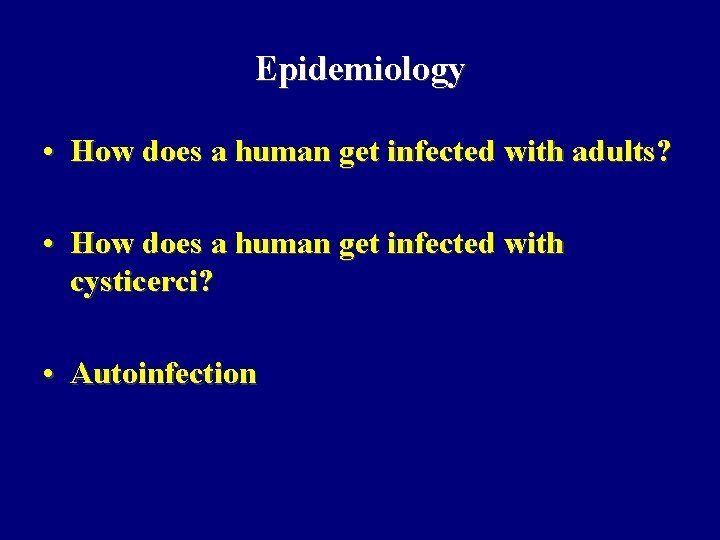 Epidemiology

• How does a human get infected with adults?

• How does a human get infected with cysticerci?

• Autoinfection